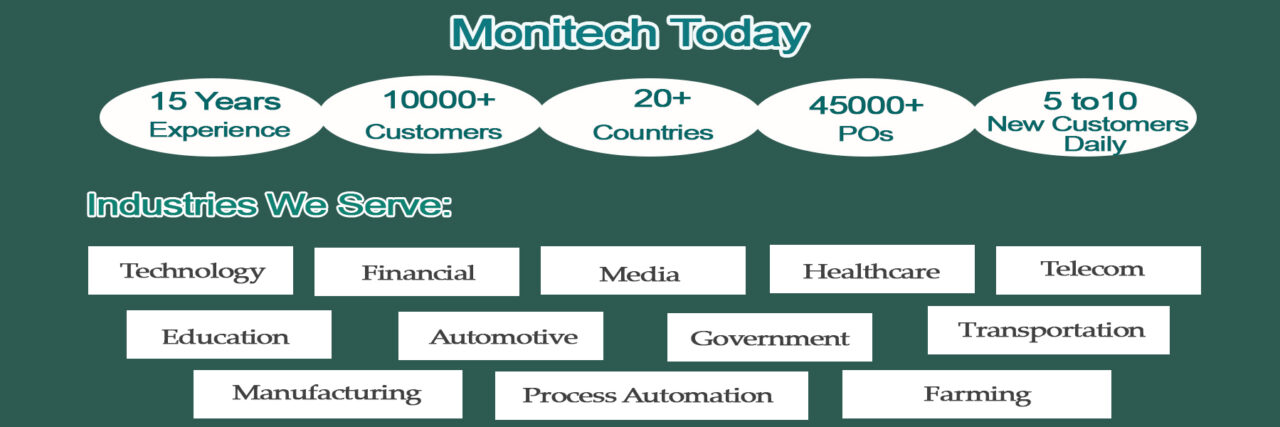 Monitech Today

15 Years Experience

10000+ Customers

20+ Countries

45000+ POs

5 to10 New Customers Daily

Industries We Serve:

Technology

Financial

Media

Healthcare

Telecom

Education

Automotive

Government

Transportation

Manufacturing

Process Automation

Farming